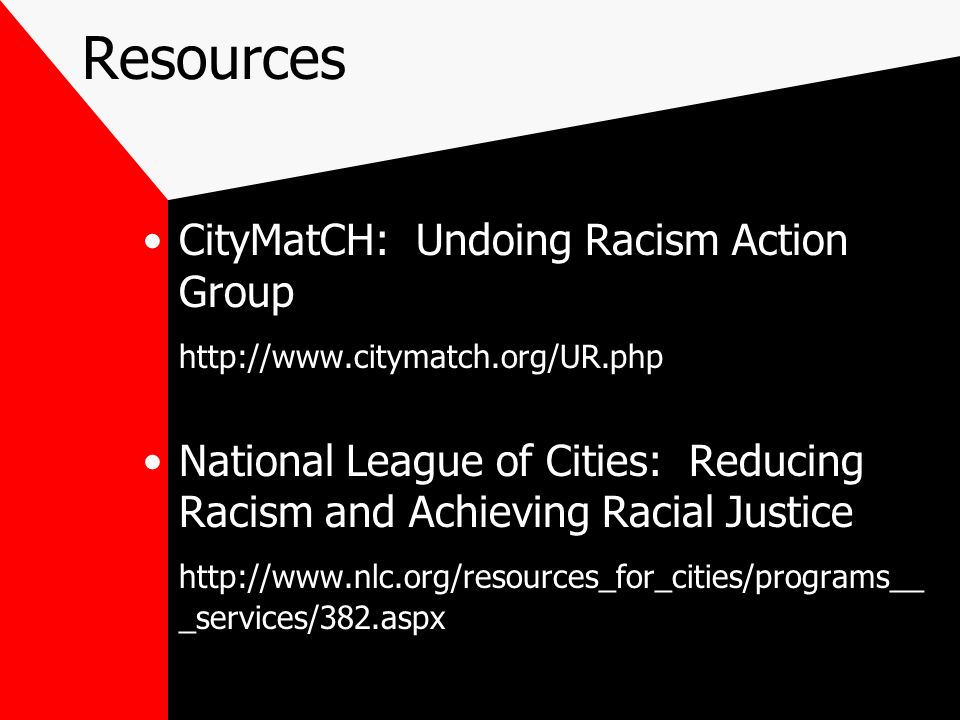 Resources

• CityMatCH: Undoing Racism Action Group

http://www.citymatch.org/UR.php

• National League of Cities: Reducing Racism and Achieving Racial Justice

http://www.nlc.org/resources_for_cities/programs___services/382.aspx